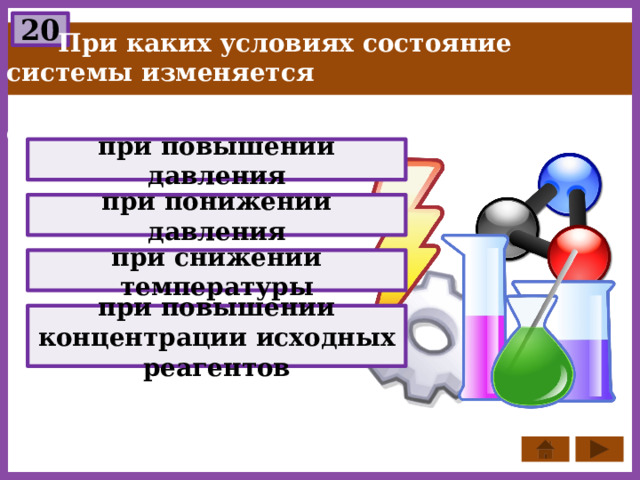 20

При каких условиях состояние системы изменяется

при повышении давления

при понижении давления

при снижении температуры

при повышении концентрации исходных реагентов